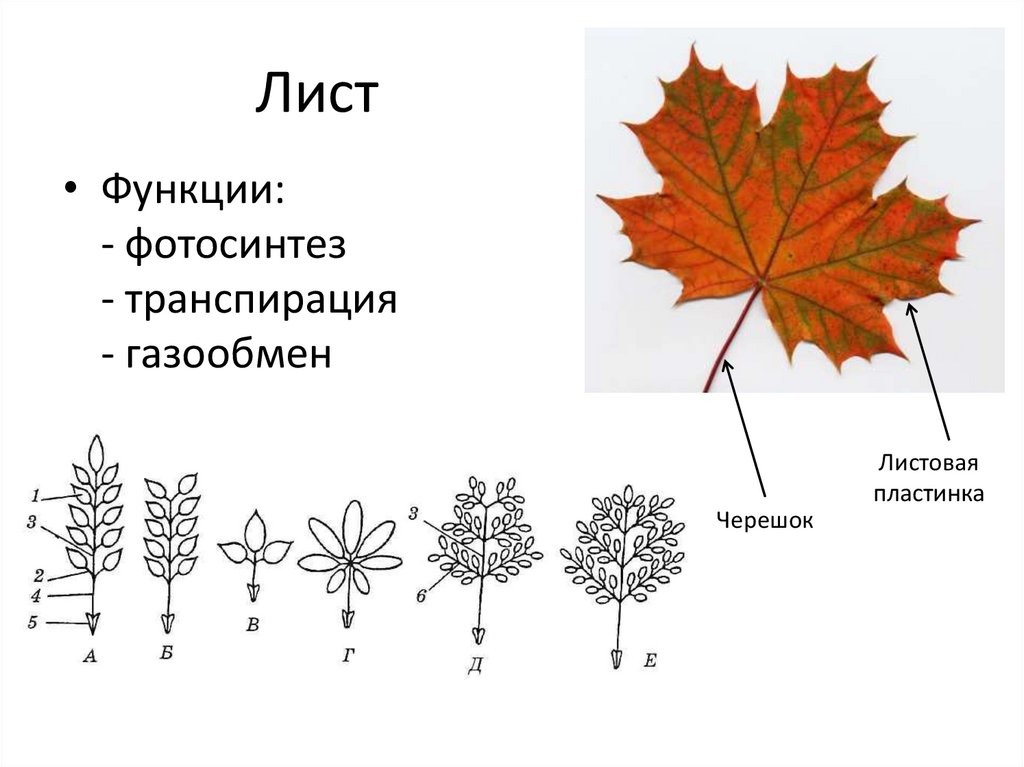 Лист

• Функции:
- фотосинтез
- транспирация
- газообмен

Листовая пластинка

Черешок

1
3
2
4
5
А
Б
В
Г
3
6
Д
Е